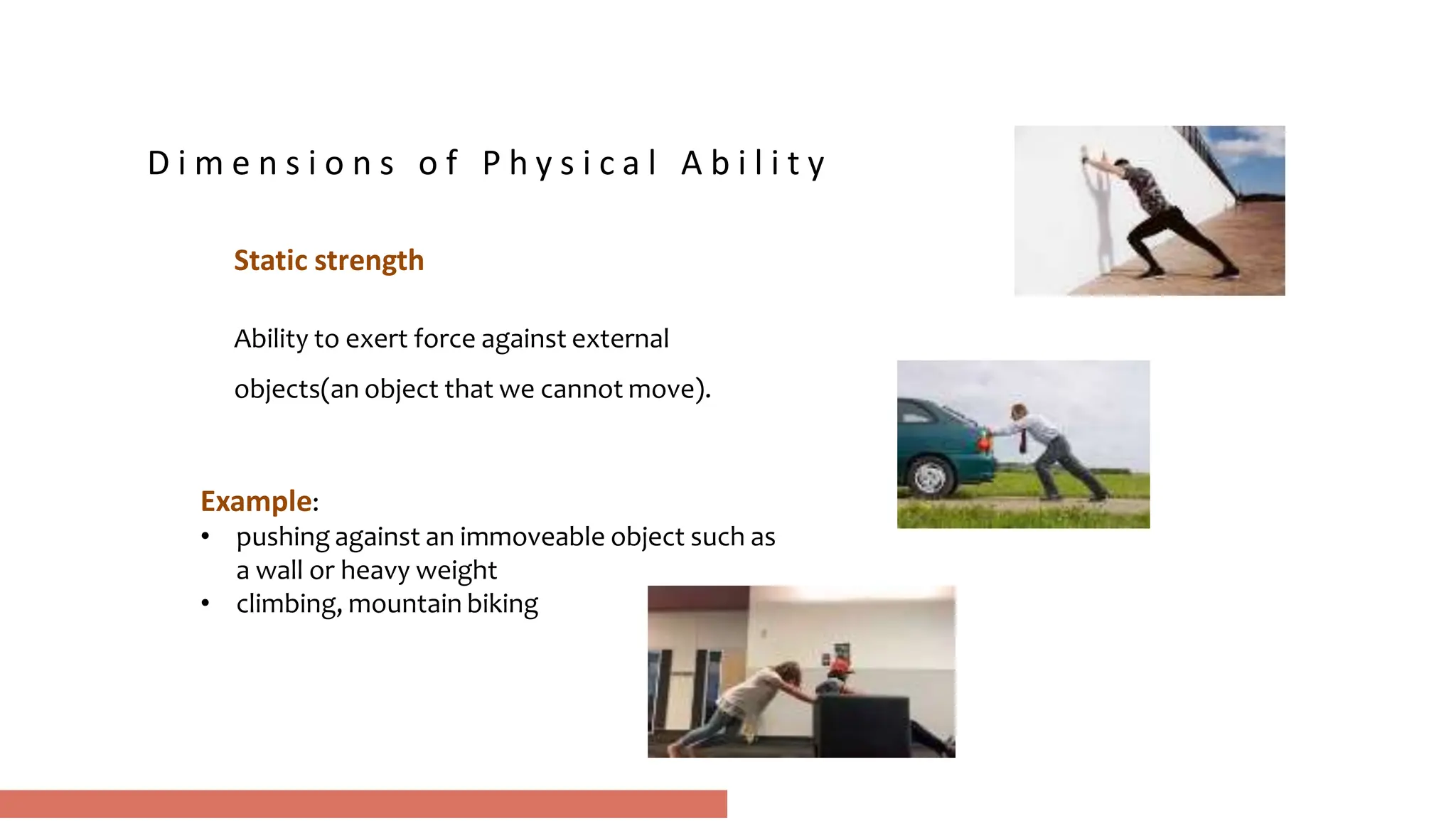 Dimensions of Physical Ability

Static strength

Ability to exert force against external objects(an object that we cannot move).

Example:
• pushing against an immoveable object such as a wall or heavy weight
• climbing, mountain biking